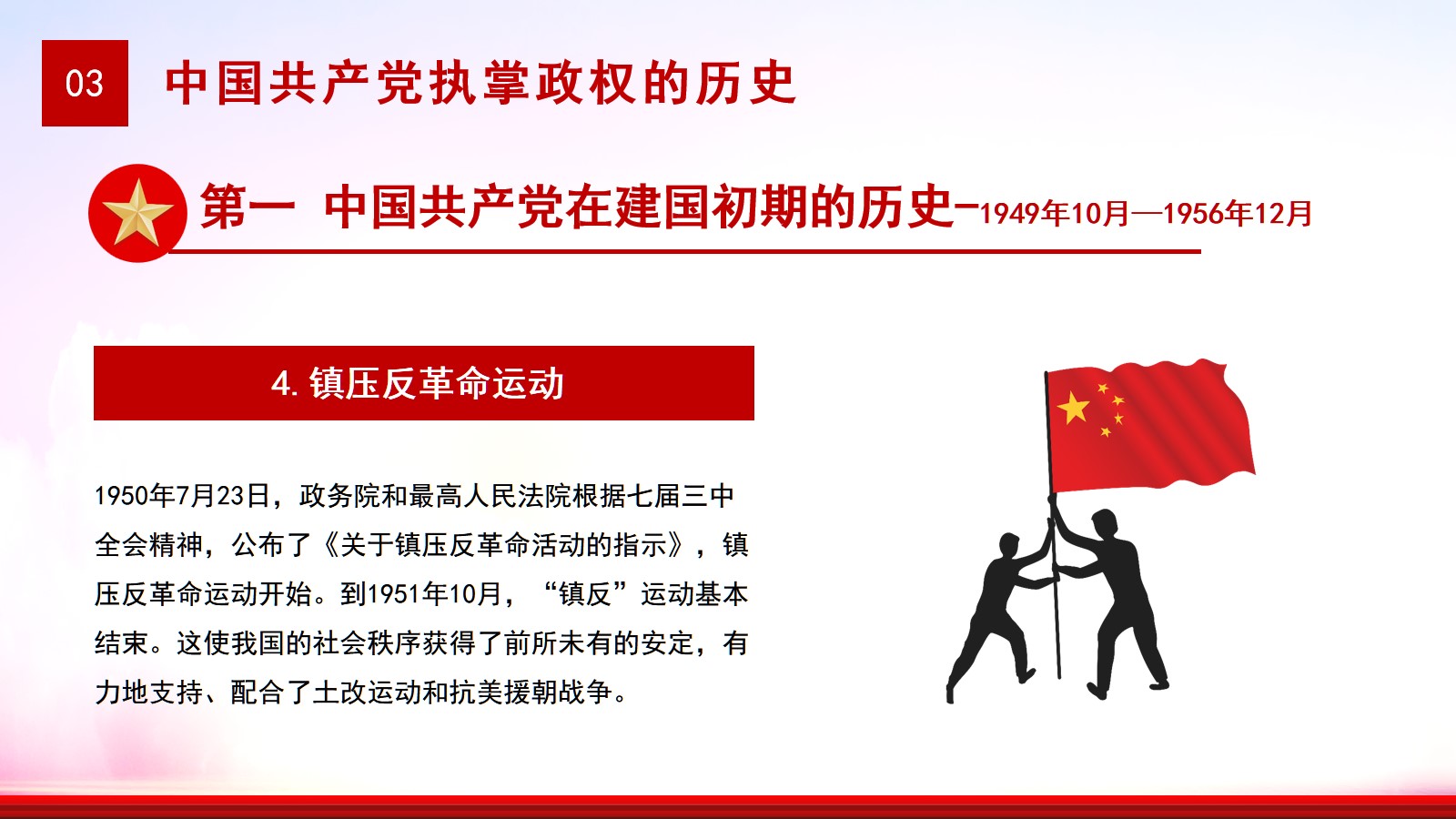 03

中国共产党执掌政权的历史

第一 中国共产党在建国初期的历史-1949年10月—1956年12月

4. 镇压反革命运动

1950年7月23日，政务院和最高人民法院根据七届三中全会精神，公布了《关于镇压反革命活动的指示》，镇压反革命运动开始。到1951年10月，“镇反”运动基本结束。这使我国的社会秩序获得了前所未有的安定，有力地支持、配合了土改运动和抗美援朝战争。